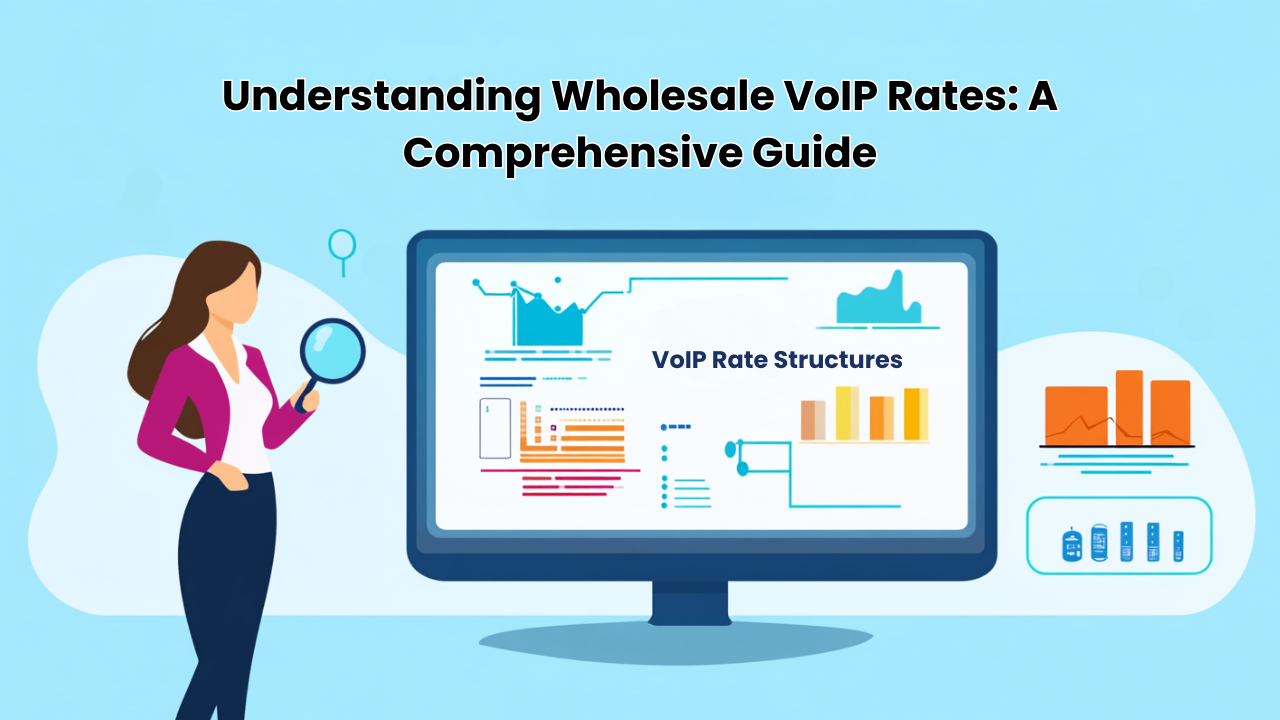 Understanding Wholesale VoIP Rates: A Comprehensive Guide

VoIP Rate Structures